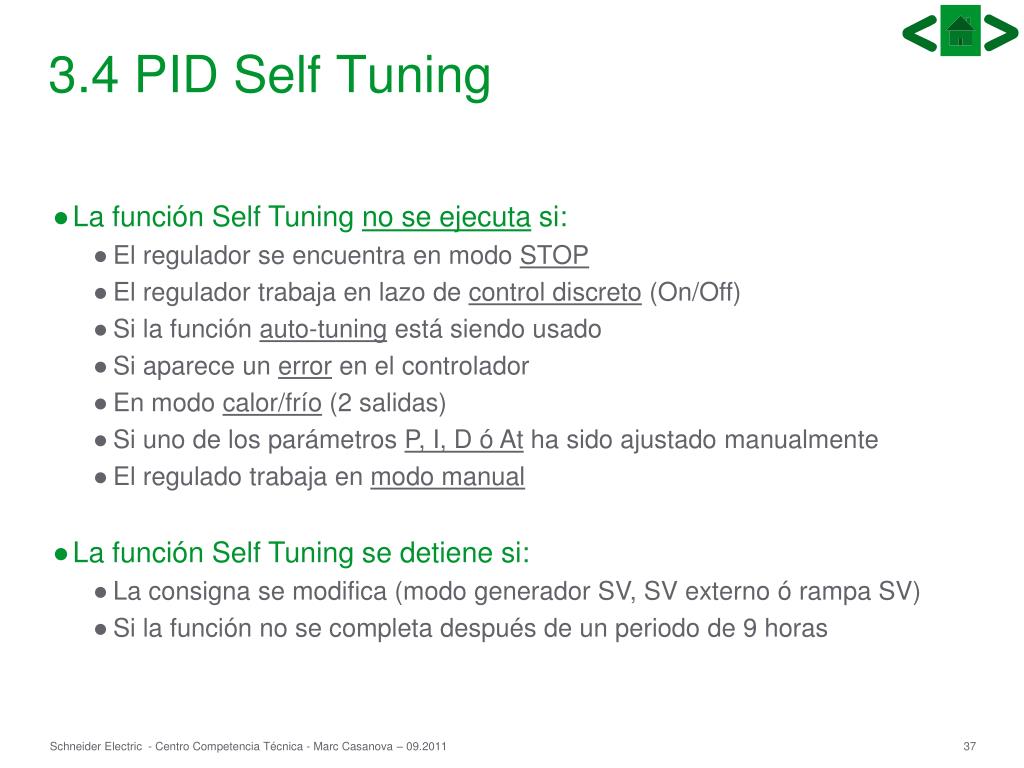 3.4 PID Self Tuning

● La función Self Tuning no se ejecuta si:
● El regulador se encuentra en modo STOP
● El regulador trabaja en lazo de control discreto (On/Off)
● Si la función auto-tuning está siendo usado
● Si aparece un error en el controlador
● En modo calor/frío (2 salidas)
● Si uno de los parámetros P, I, D ó At ha sido ajustado manualmente
● El regulado trabaja en modo manual

● La función Self Tuning se detiene si:
● La consigna se modifica (modo generador SV, SV externo ó rampa SV)
● Si la función no se completa después de un periodo de 9 horas

Schneider Electric - Centro Competencia Técnica - Marc Casanova – 09.2011

37